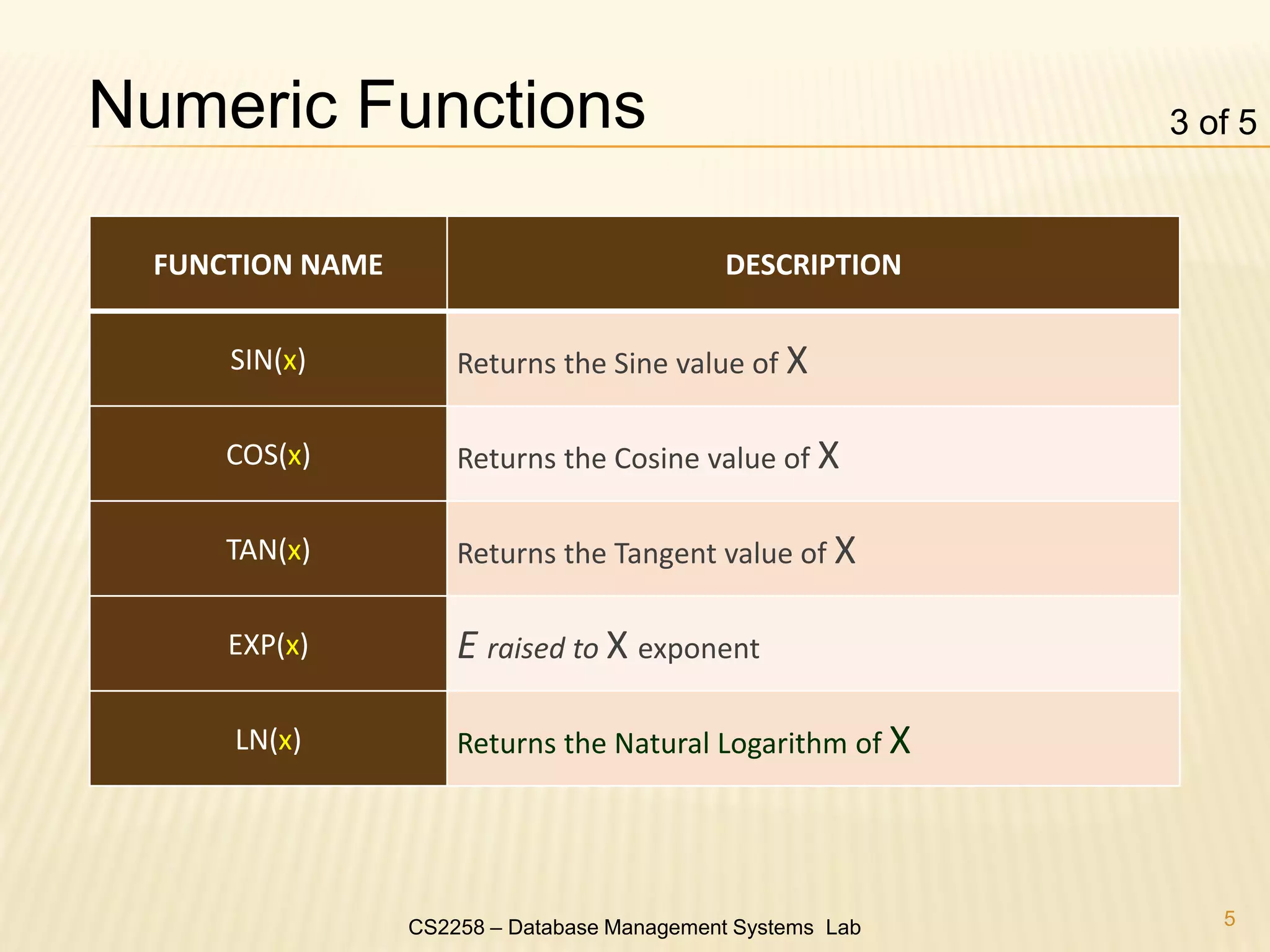 Numeric Functions

3 of 5

| FUNCTION NAME | DESCRIPTION |
|---|---|
| SIN(x) | Returns the Sine value of X |
| COS(x) | Returns the Cosine value of X |
| TAN(x) | Returns the Tangent value of X |
| EXP(x) | E raised to X exponent |
| LN(x) | Returns the Natural Logarithm of X |

CS2258 – Database Management Systems Lab

5